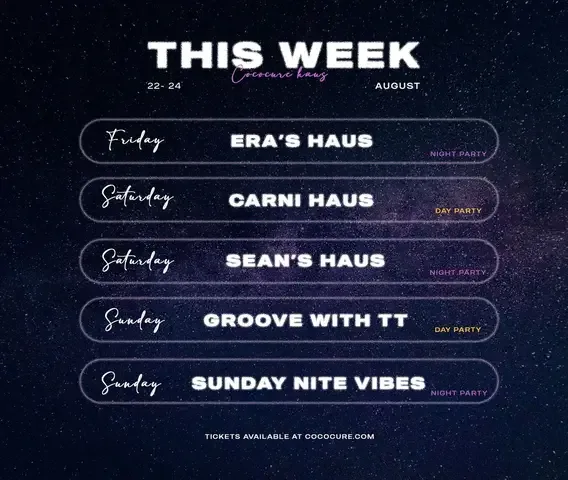 THIS WEEK
Cococure haus
22- 24
AUGUST

Friday
ERA'S HAUS
NIGHT PARTY

Saturday
CARNI HAUS
DAY PARTY

Saturday
SEAN'S HAUS
NIGHT PARTY

Sunday
GROOVE WITH TT
DAY PARTY

Sunday
SUNDAY NITE VIBES
NIGHT PARTY

TICKETS AVAILABLE AT COCOCURE.COM